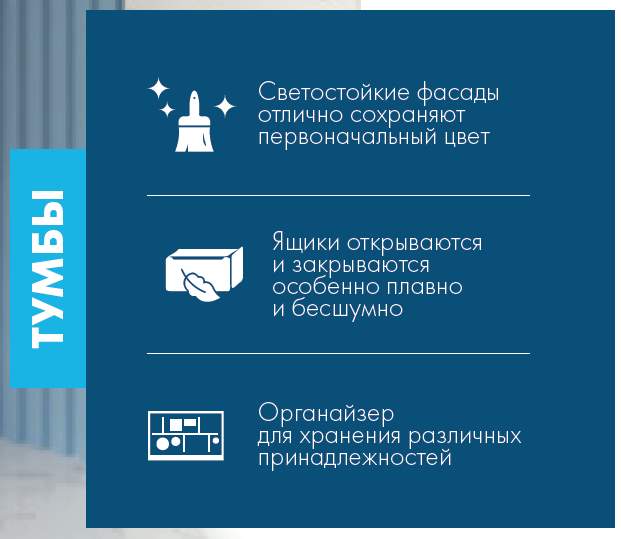 ТУМБЫ

Светостойкие фасады отлично сохраняют первоначальный цвет

Ящики открываются и закрываются особенно плавно и бесшумно

Органайзер для хранения различных принадлежностей